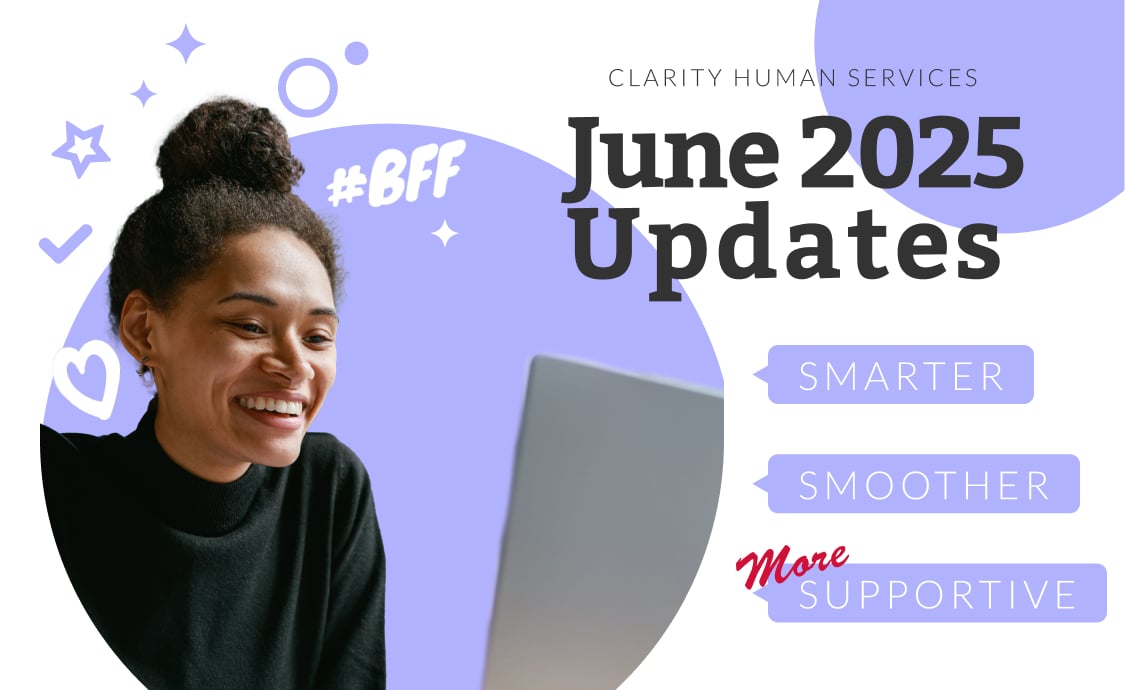 #BFF

CLARITY HUMAN SERVICES

June 2025 Updates

SMARTER

SMOOTHER

More SUPPORTIVE